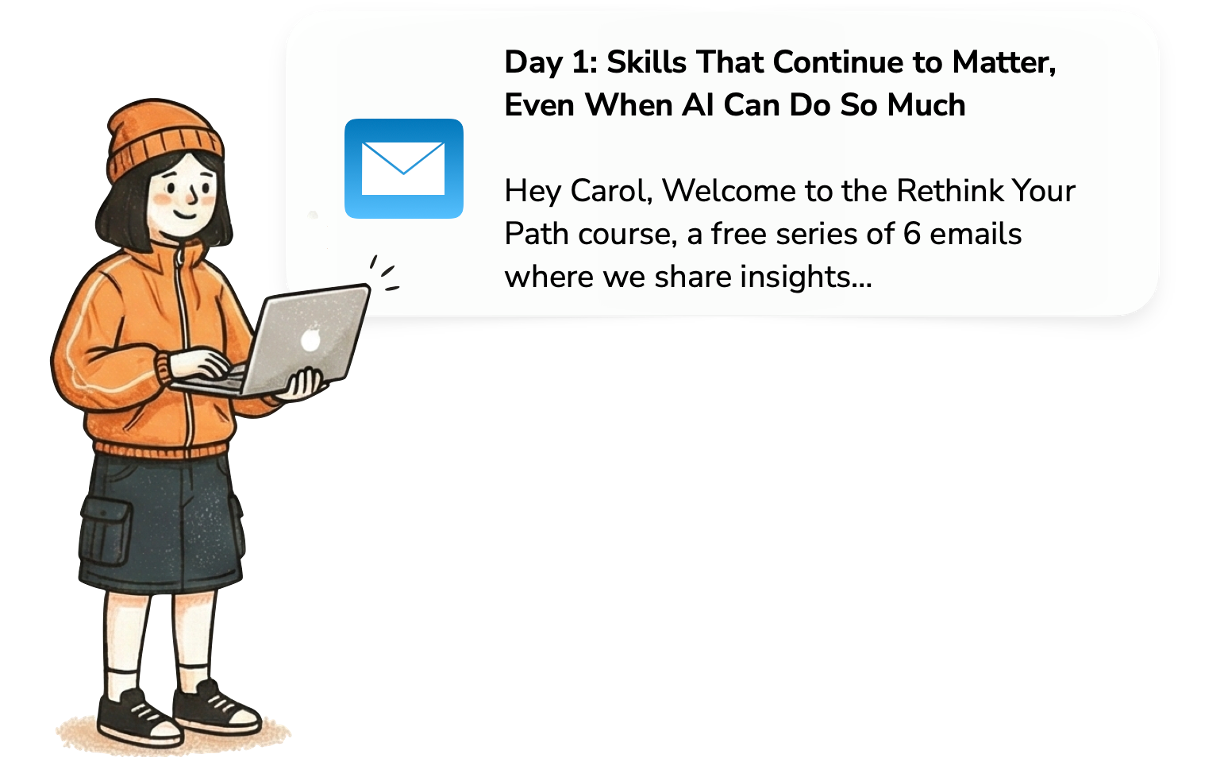 Day 1: Skills That Continue to Matter, Even When AI Can Do So Much

Hey Carol, Welcome to the Rethink Your Path course, a free series of 6 emails where we share insights...